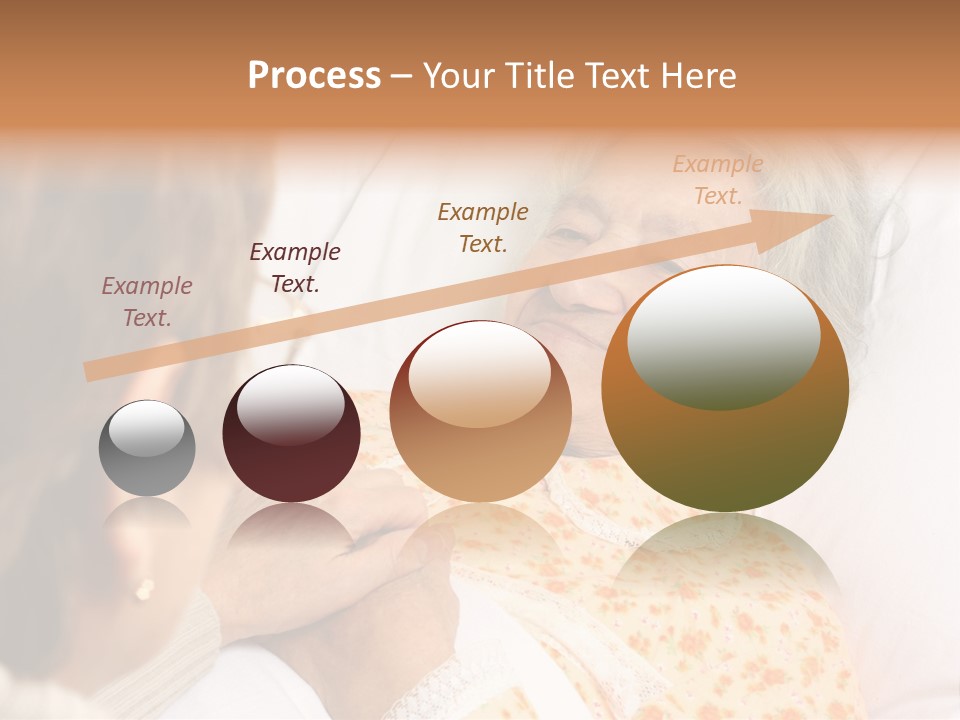 Process – Your Title Text Here

Example Text.

Example Text.

Example Text.

Example Text.